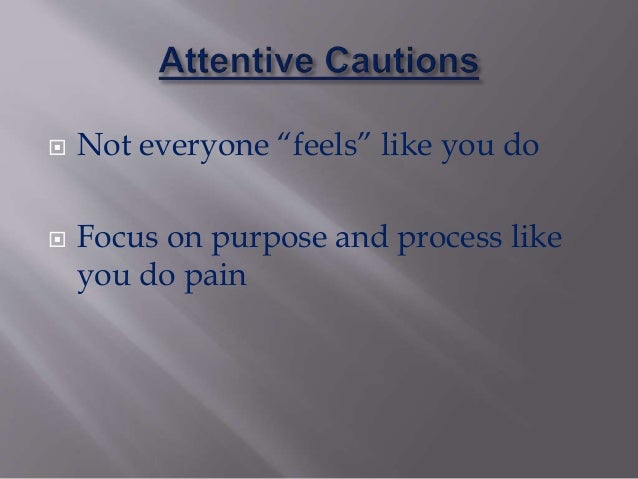 Attentive Cautions

Not everyone “feels” like you do

Focus on purpose and process like you do pain